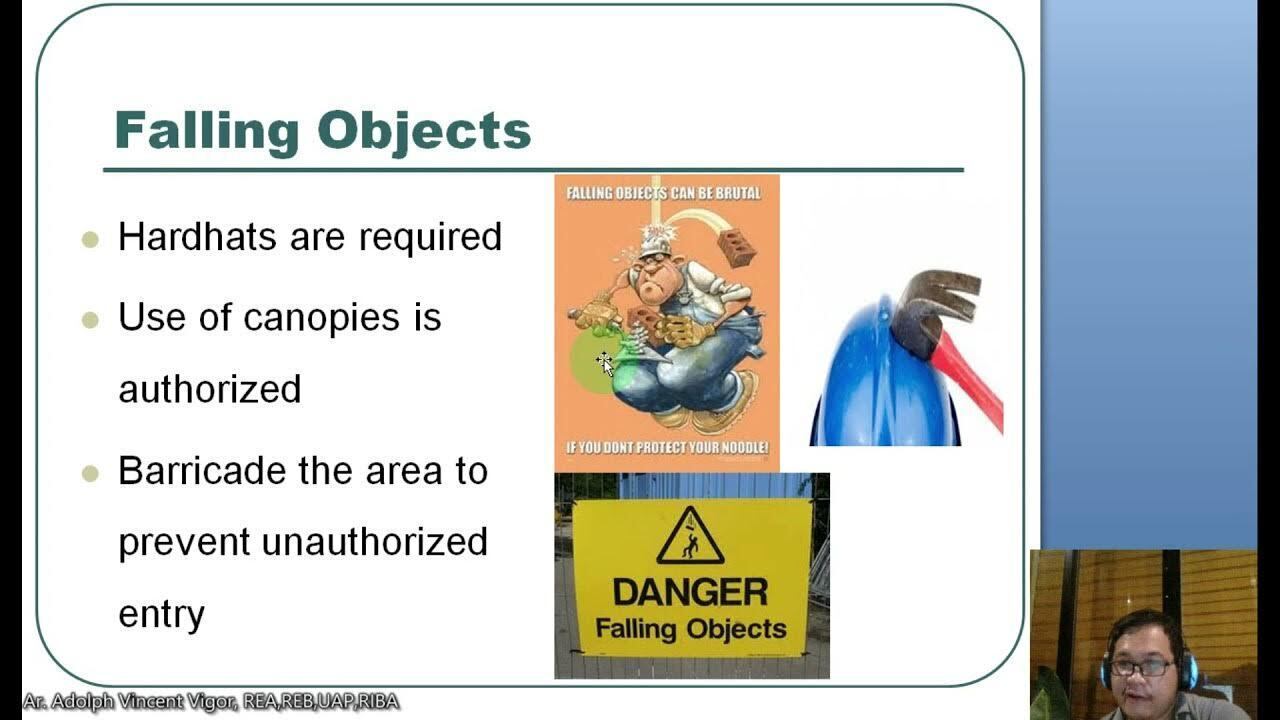 Falling Objects

- Hardhats are required
- Use of canopies is authorized
- Barricade the area to prevent unauthorized entry

FALLING OBJECTS CAN BE BRUTAL

IF YOU DONT PROTECT YOUR NOODLE!

DANGER
Falling Objects

Ar. Adolph Vincent Vigor, REA,REB,UAP,RIBA